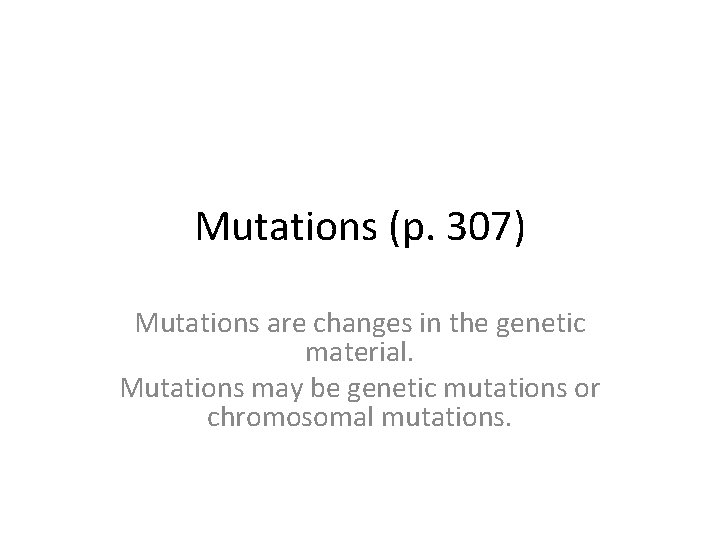 Mutations (p. 307)

Mutations are changes in the genetic material.

Mutations may be genetic mutations or chromosomal mutations.